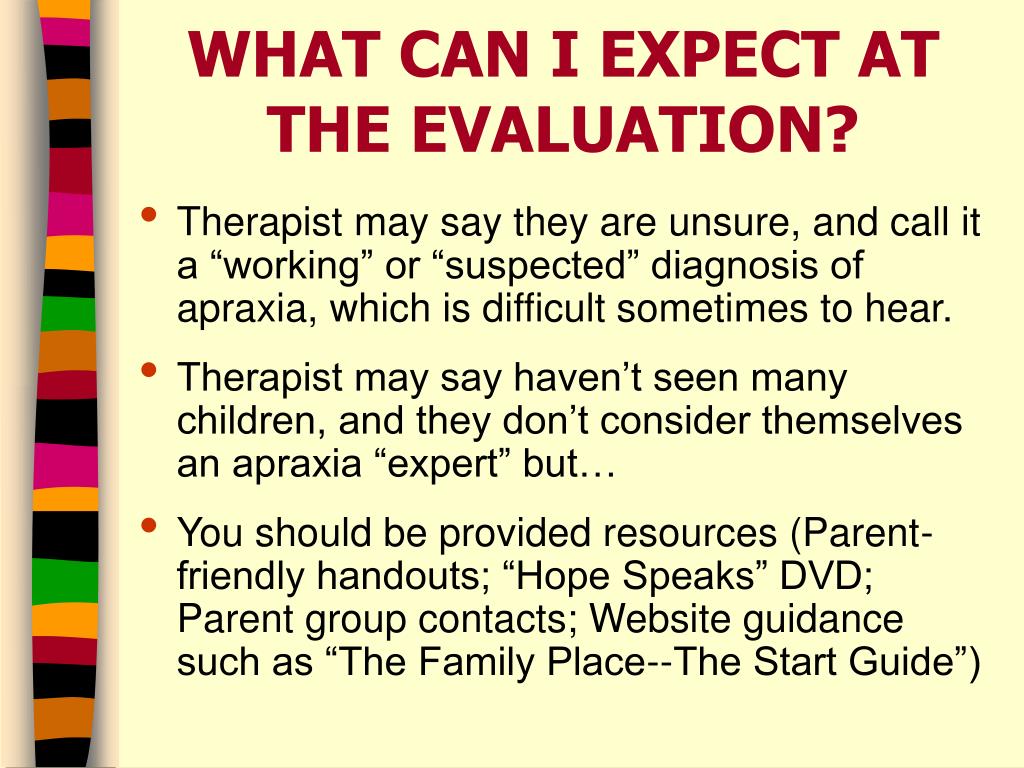 WHAT CAN I EXPECT AT THE EVALUATION?

• Therapist may say they are unsure, and call it a “working” or “suspected” diagnosis of apraxia, which is difficult sometimes to hear.

• Therapist may say haven’t seen many children, and they don’t consider themselves an apraxia “expert” but…

• You should be provided resources (Parent-friendly handouts; “Hope Speaks” DVD; Parent group contacts; Website guidance such as “The Family Place--The Start Guide”)